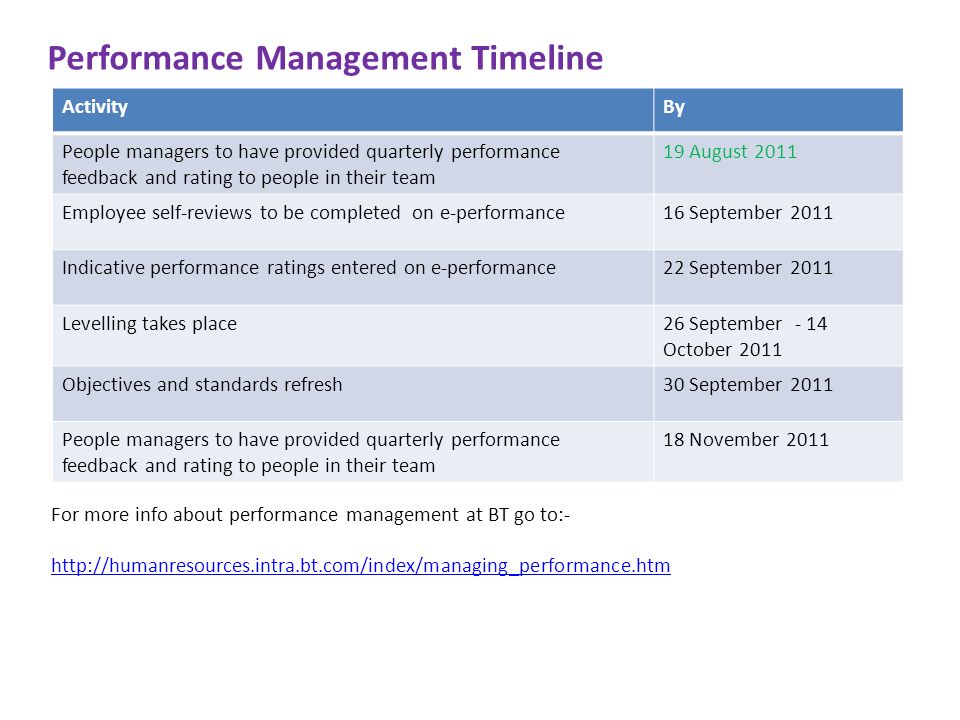 Performance Management Timeline

| Activity | By |
|---|---|
| People managers to have provided quarterly performance feedback and rating to people in their team | 19 August 2011 |
| Employee self-reviews to be completed on e-performance | 16 September 2011 |
| Indicative performance ratings entered on e-performance | 22 September 2011 |
| Levelling takes place | 26 September - 14 October 2011 |
| Objectives and standards refresh | 30 September 2011 |
| People managers to have provided quarterly performance feedback and rating to people in their team | 18 November 2011 |

For more info about performance management at BT go to:-

http://humanresources.intra.bt.com/index/managing_performance.htm